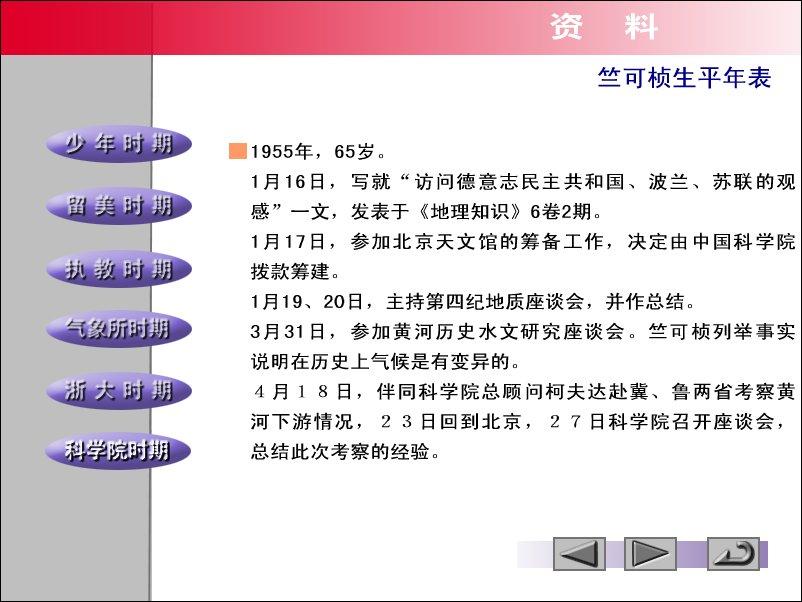 资　料

竺可桢生平年表

少年时期

留美时期

执教时期

气象所时期

浙大时期

科学院时期

1955年，65岁。

1月16日，写就“访问德意志民主共和国、波兰、苏联的观感”一文，发表于《地理知识》6卷2期。

1月17日，参加北京天文馆的筹备工作，决定由中国科学院拨款筹建。

1月19、20日，主持第四纪地质座谈会，并作总结。

3月31日，参加黄河历史水文研究座谈会。竺可桢列举事实说明在历史上气候是有变异的。

４月１８日，伴同科学院总顾问柯夫达赴冀、鲁两省考察黄河下游情况，２３日回到北京，２７日科学院召开座谈会，总结此次考察的经验。